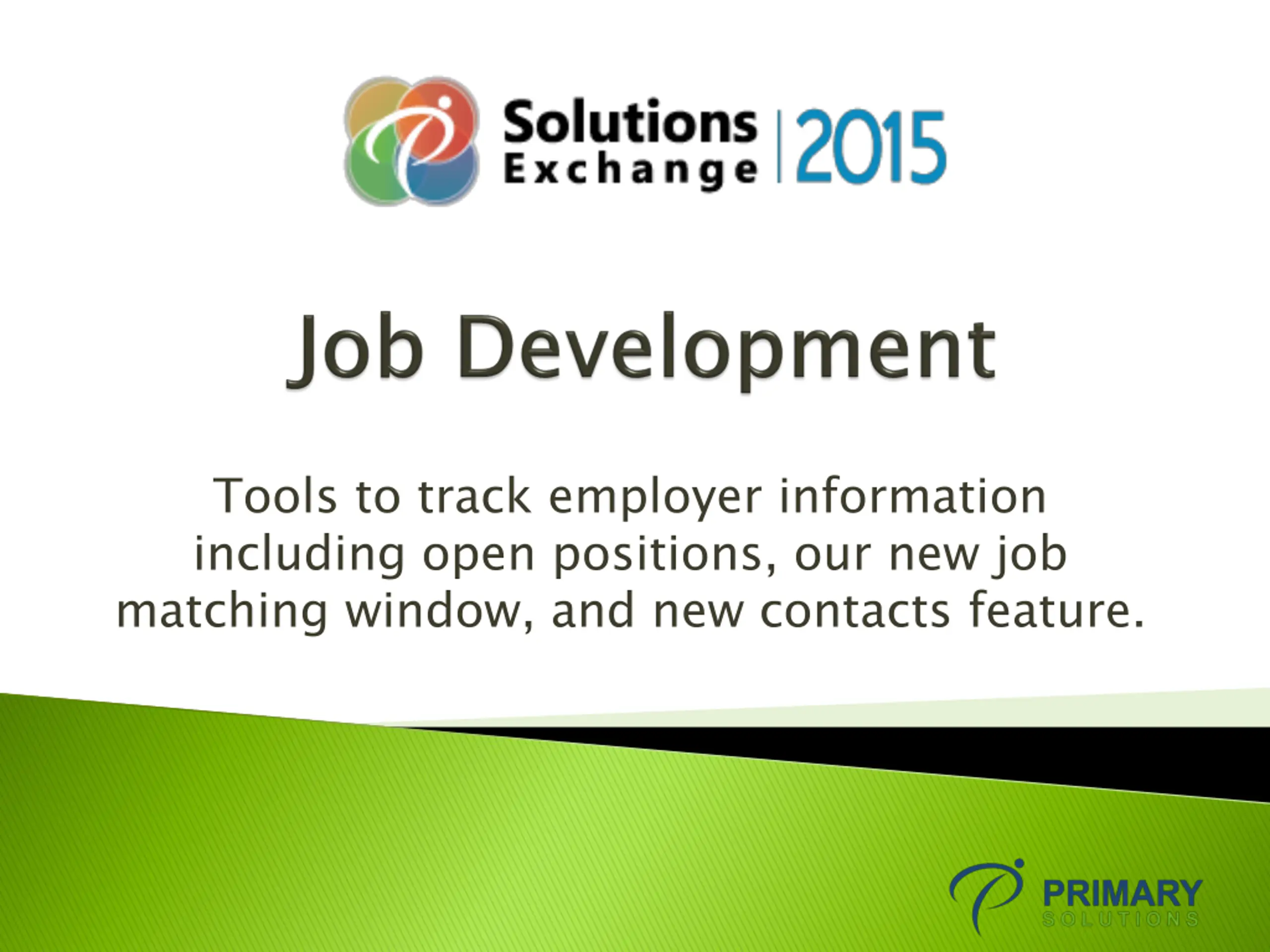 Solutions Exchange | 2015

Job Development

Tools to track employer information including open positions, our new job matching window, and new contacts feature.

PRIMARY SOLUTIONS